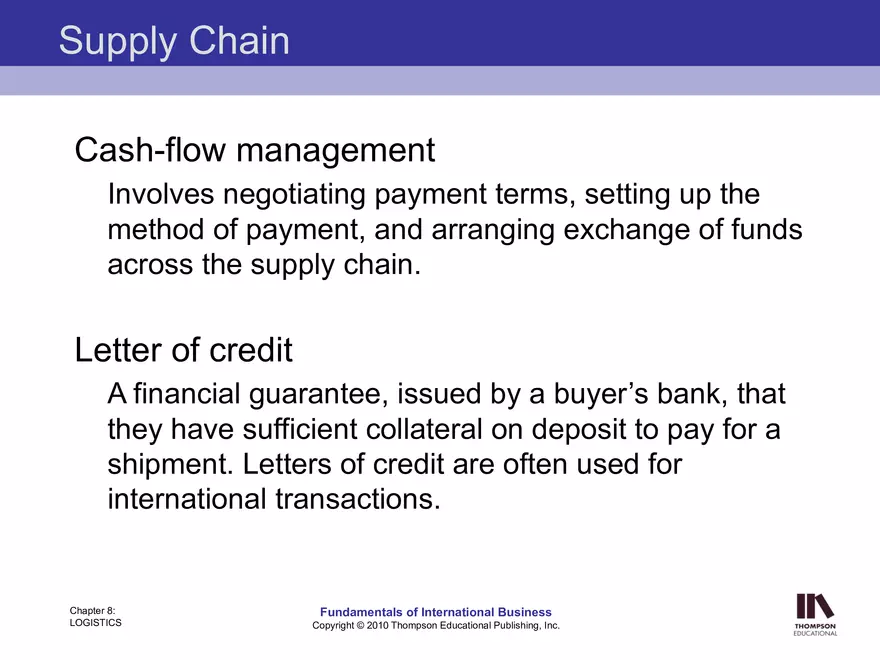 Supply Chain

Cash-flow management

Involves negotiating payment terms, setting up the method of payment, and arranging exchange of funds across the supply chain.

Letter of credit

A financial guarantee, issued by a buyer’s bank, that they have sufficient collateral on deposit to pay for a shipment. Letters of credit are often used for international transactions.

Chapter 8:
LOGISTICS

Fundamentals of International Business
Copyright © 2010 Thompson Educational Publishing, Inc.

THOMPSON
EDUCATIONAL